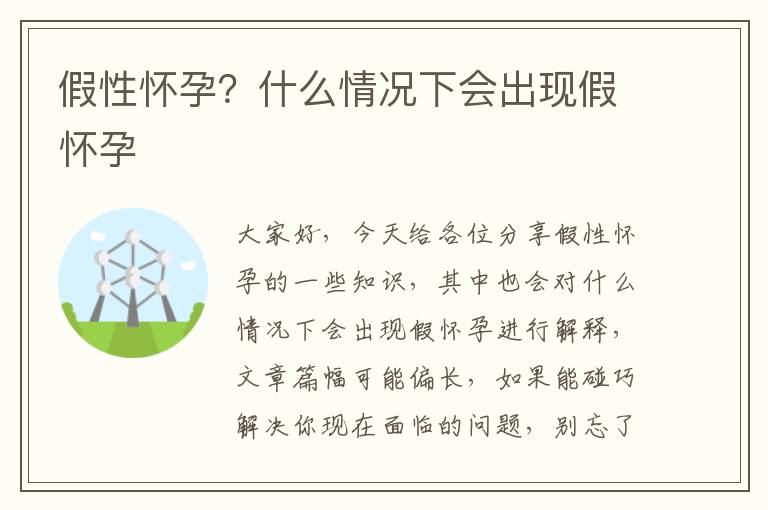 假性怀孕？什么情况下会出现假怀孕

大家好，今天给各位分享假性怀孕的一些知识，其中也会对什么情况下会出现假怀孕进行解释，文章篇幅可能偏长，如果能碰巧解决你现在面临的问题，别忘了